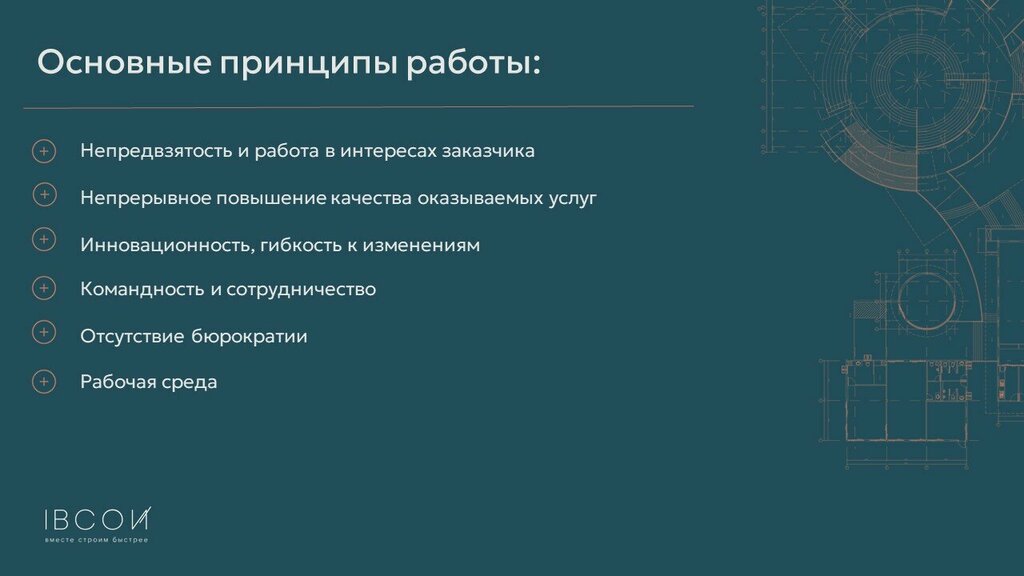 Основные принципы работы:

Непредвзятость и работа в интересах заказчика

Непрерывное повышение качества оказываемых услуг

Инновационность, гибкость к изменениям

Командность и сотрудничество

Отсутствие бюрократии

Рабочая среда

IBCOЙ
вместе строим быстрее